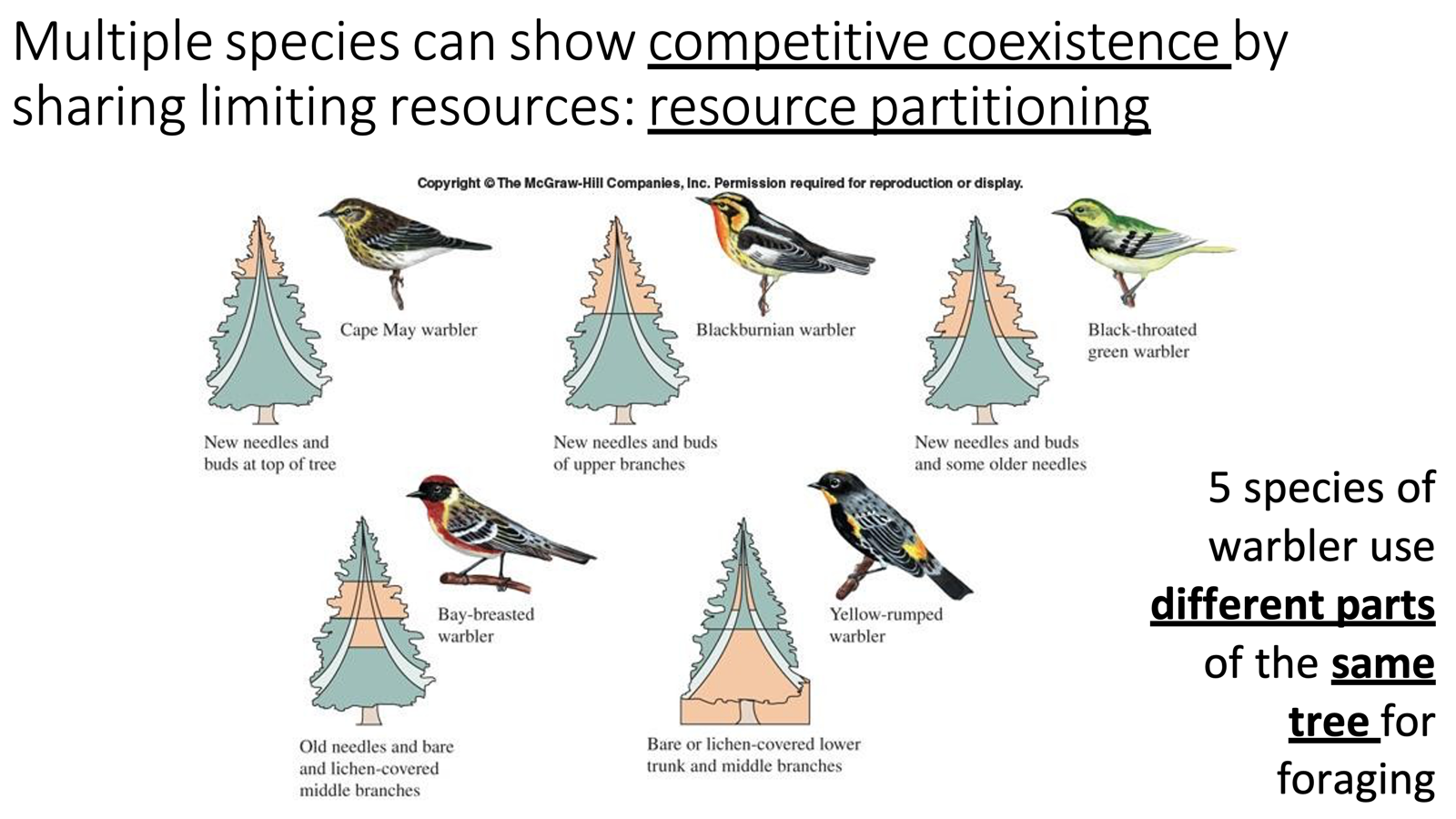 Multiple species can show competitive coexistence by sharing limiting resources: resource partitioning

Copyright © The McGraw-Hill Companies, Inc. Permission required for reproduction or display.

Cape May warbler

New needles and buds at top of tree

Blackburnian warbler

New needles and buds of upper branches

Black-throated green warbler

New needles and buds and some older needles

Bay-breasted warbler

Old needles and bare and lichen-covered middle branches

Yellow-rumped warbler

Bare or lichen-covered lower trunk and middle branches

5 species of warbler use different parts of the same tree for foraging